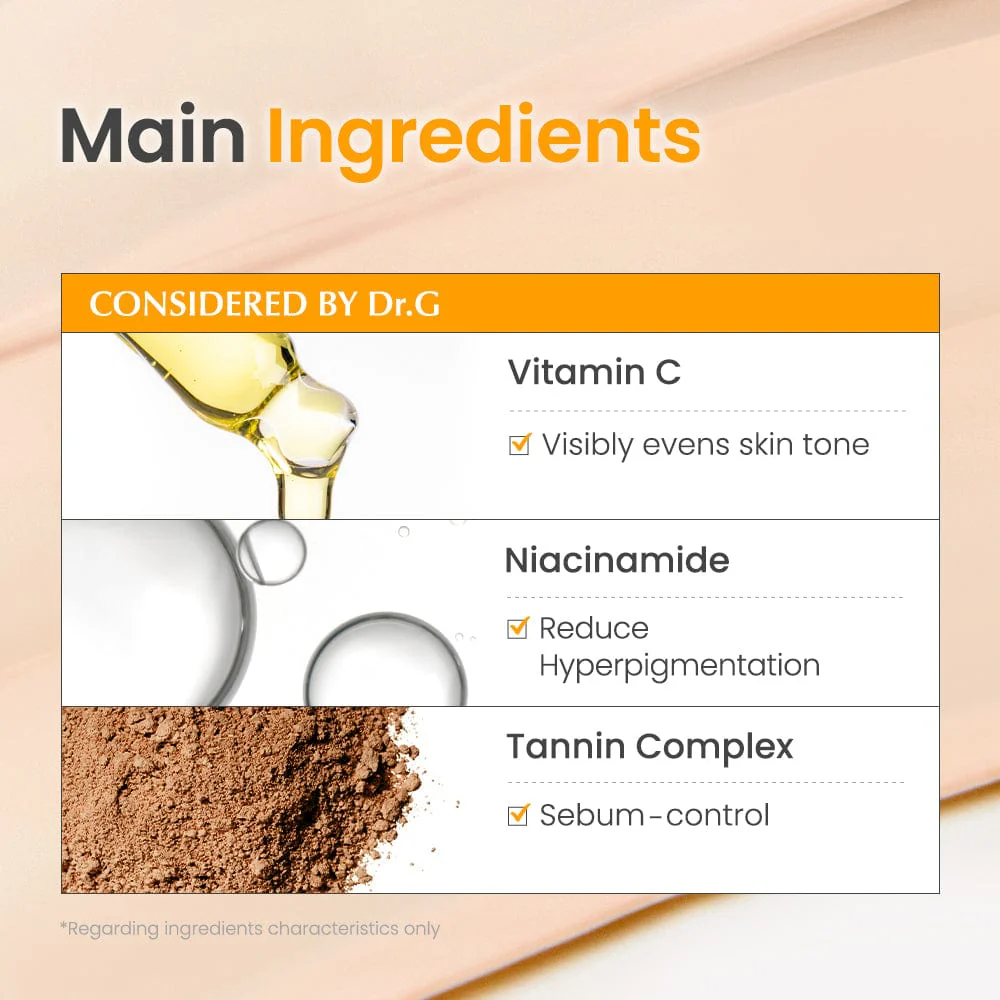 Main Ingredients

CONSIDERED BY Dr.G

Vitamin C

☑ Visibly evens skin tone

Niacinamide

☑ Reduce Hyperpigmentation

Tannin Complex

☑ Sebum-control

*Regarding ingredients characteristics only